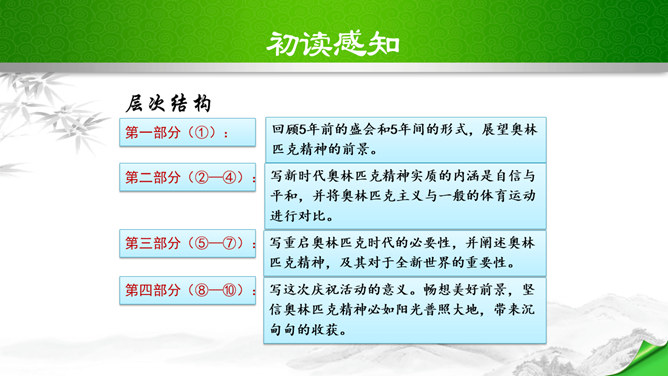 初读感知

层次结构

第一部分（①）：

回顾5年前的盛会和5年间的形式，展望奥林匹克精神的前景。

第二部分（②—④）：

写新时代奥林匹克精神实质的内涵是自信与平和，并将奥林匹克主义与一般的体育运动进行对比。

第三部分（⑤—⑦）：

写重启奥林匹克时代的必要性，并阐述奥林匹克精神，及其对于全新世界的重要性。

第四部分（⑧—⑩）：

写这次庆祝活动的意义。畅想美好前景，坚信奥林匹克精神必如阳光普照大地，带来沉甸甸的收获。